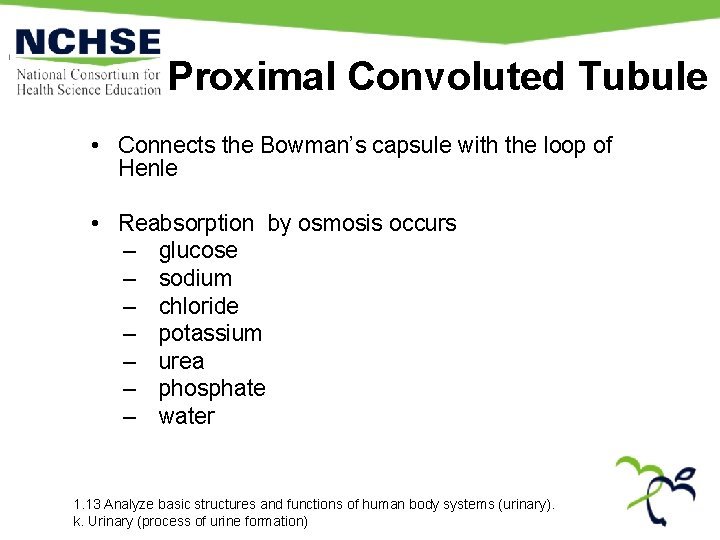 NCHSE
National Consortium for Health Science Education

Proximal Convoluted Tubule

• Connects the Bowman's capsule with the loop of Henle

• Reabsorption by osmosis occurs
– glucose
– sodium
– chloride
– potassium
– urea
– phosphate
– water

1.13 Analyze basic structures and functions of human body systems (urinary).
k. Urinary (process of urine formation)